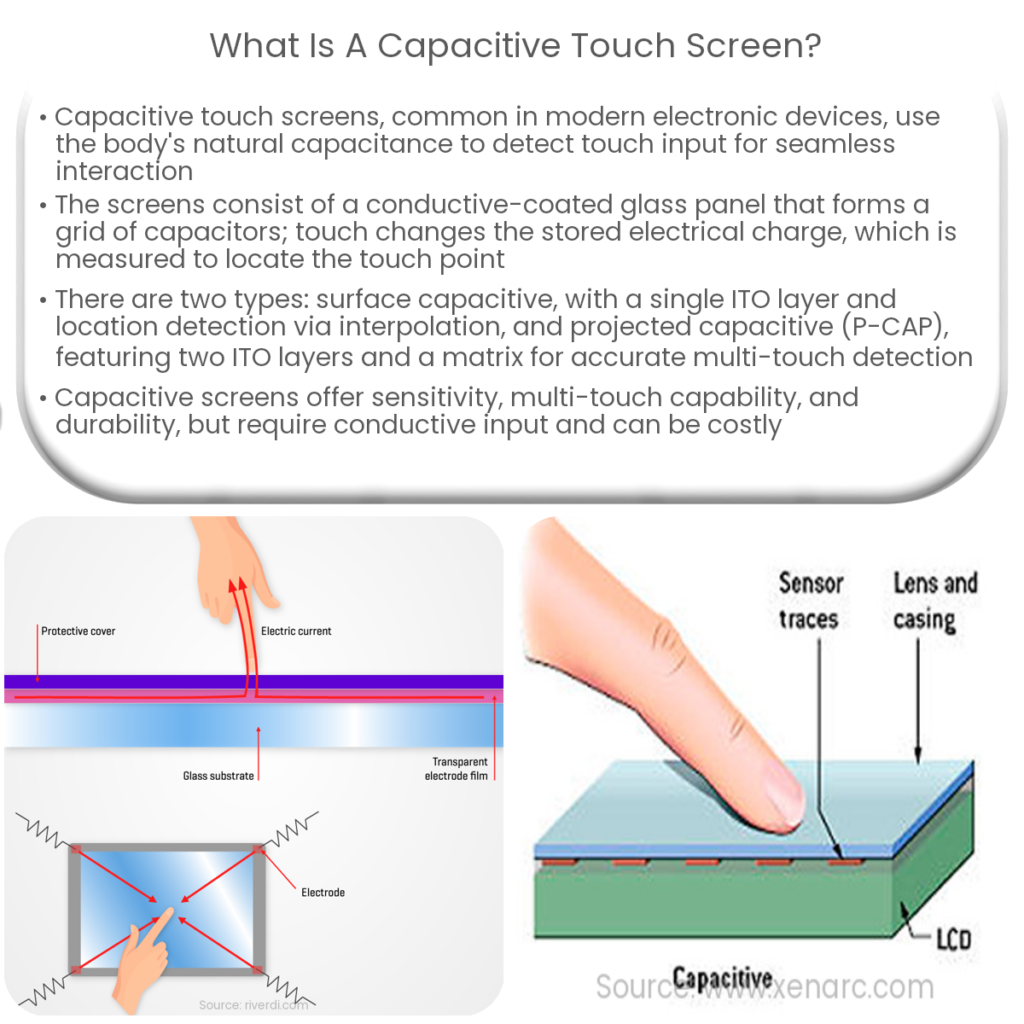 What Is A Capacitive Touch Screen?

• Capacitive touch screens, common in modern electronic devices, use the body's natural capacitance to detect touch input for seamless interaction

• The screens consist of a conductive-coated glass panel that forms a grid of capacitors; touch changes the stored electrical charge, which is measured to locate the touch point

• There are two types: surface capacitive, with a single ITO layer and location detection via interpolation, and projected capacitive (P-CAP), featuring two ITO layers and a matrix for accurate multi-touch detection

• Capacitive screens offer sensitivity, multi-touch capability, and durability, but require conductive input and can be costly

Protective cover
Electric current
Glass substrate
Transparent electrode film
Electrode
Source: riverdi.com

Sensor traces
Lens and casing
LCD
Capacitive
Source: www.xenarc.com